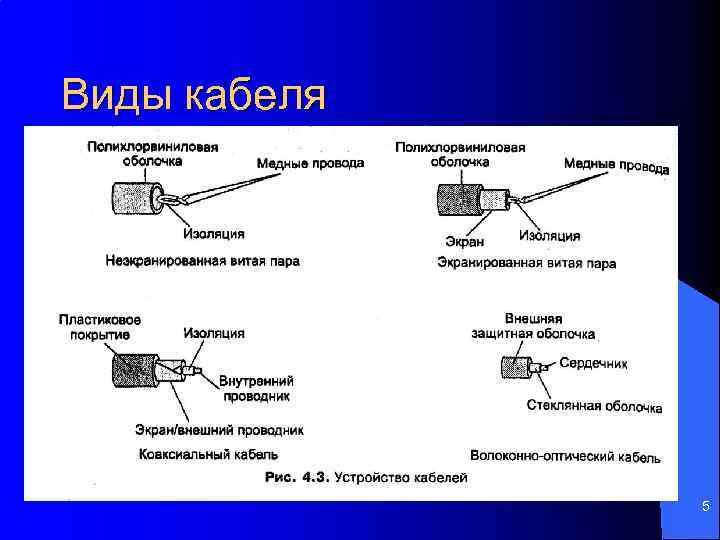 Виды кабеля

Полихлорвиниловая оболочка

Медные провода

Изоляция

Неэкранированная витая пара

Полихлорвиниловая оболочка

Медные провода

Экран

Изоляция

Экранированная витая пара

Пластиковое покрытие

Изоляция

Внутренний проводник

Экран/внешний проводник

Коаксиальный кабель

Внешняя защитная оболочка

Сердечник

Стеклянная оболочка

Волоконно-оптический кабель

Рис. 4.3. Устройство кабелей

5